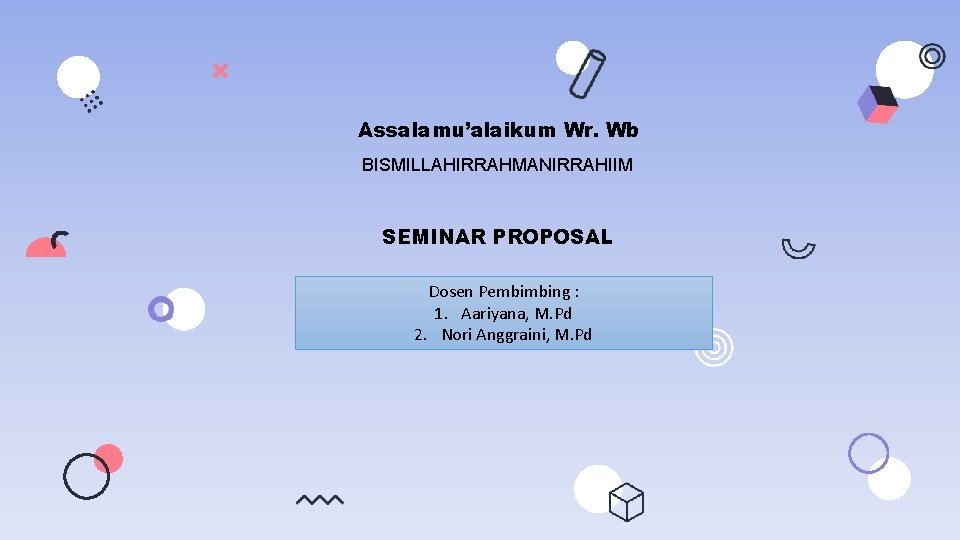 Assalamu'alaikum Wr. Wb

BISMILLAHIRRAHMANIRRAHIIM

SEMINAR PROPOSAL

Dosen Pembimbing :
1. Aariyana, M.Pd
2. Nori Anggraini, M.Pd